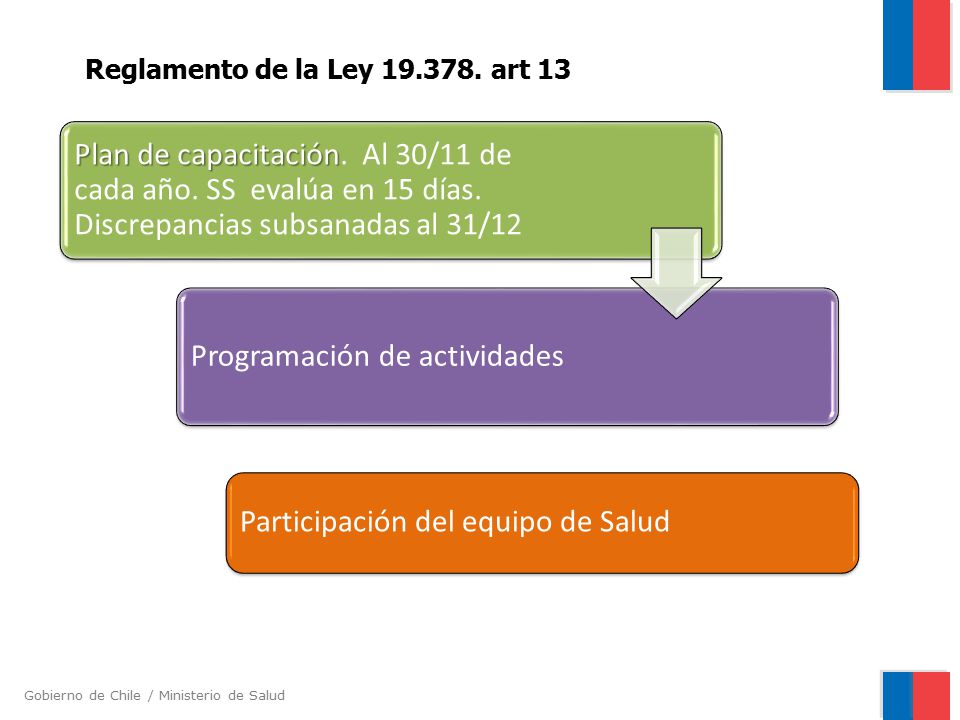 Reglamento de la Ley 19.378. art 13

Plan de capacitación. Al 30/11 de cada año. SS evalúa en 15 días. Discrepancias subsanadas al 31/12

Programación de actividades

Participación del equipo de Salud

Gobierno de Chile / Ministerio de Salud